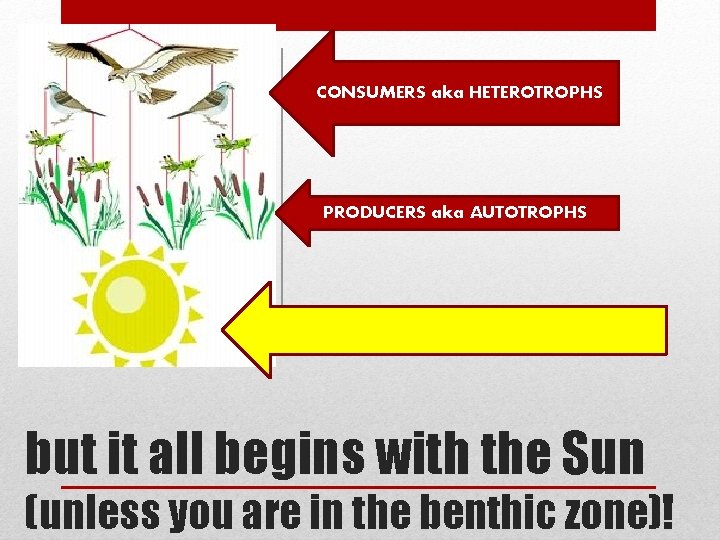 CONSUMERS aka HETEROTROPHS

PRODUCERS aka AUTOTROPHS

but it all begins with the Sun
(unless you are in the benthic zone)!